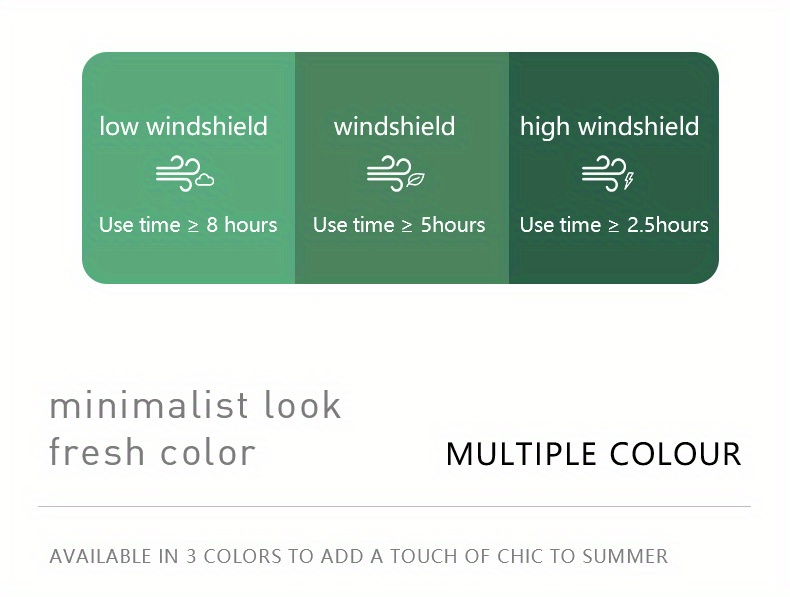 low windshield

Use time ≥ 8 hours

windshield

Use time ≥ 5hours

high windshield

Use time ≥ 2.5hours

minimalist look
fresh color

MULTIPLE COLOUR

AVAILABLE IN 3 COLORS TO ADD A TOUCH OF CHIC TO SUMMER